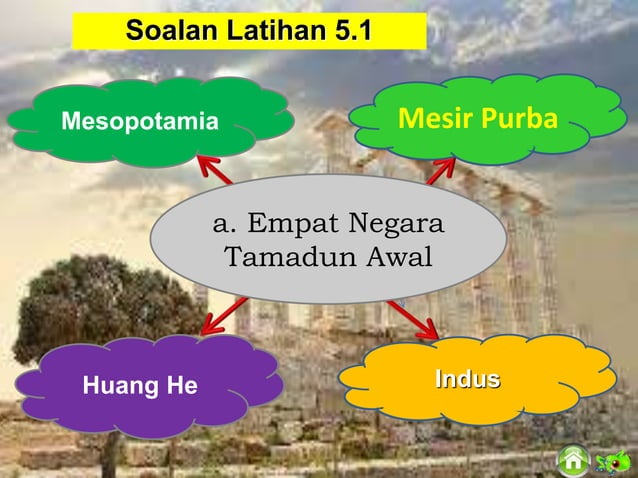 Soalan Latihan 5.1

Mesopotamia

Mesir Purba

a. Empat Negara Tamadun Awal

Huang He

Indus